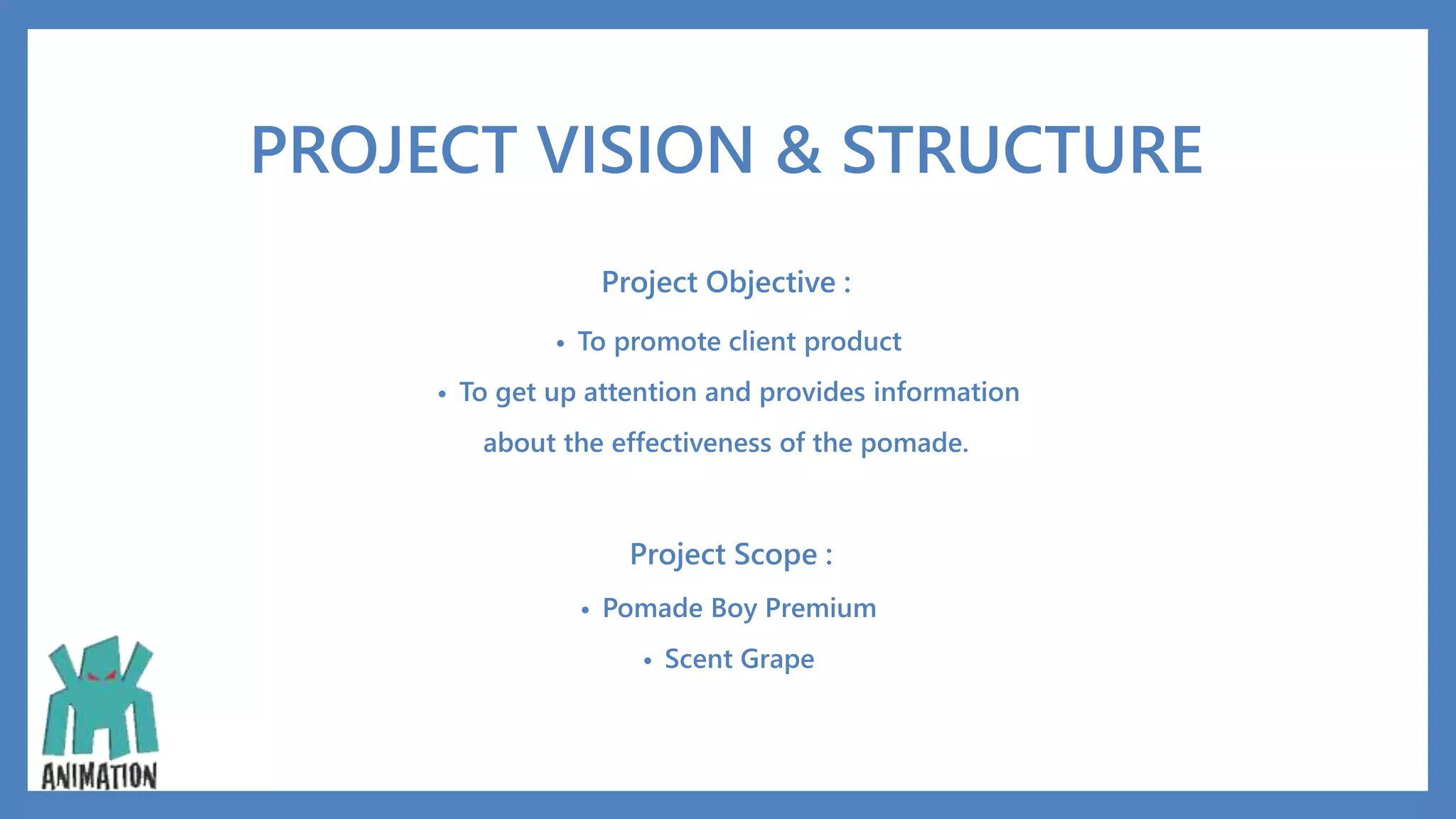 PROJECT VISION & STRUCTURE

Project Objective :

• To promote client product

• To get up attention and provides information about the effectiveness of the pomade.

Project Scope :

• Pomade Boy Premium

• Scent Grape

ANIMATION